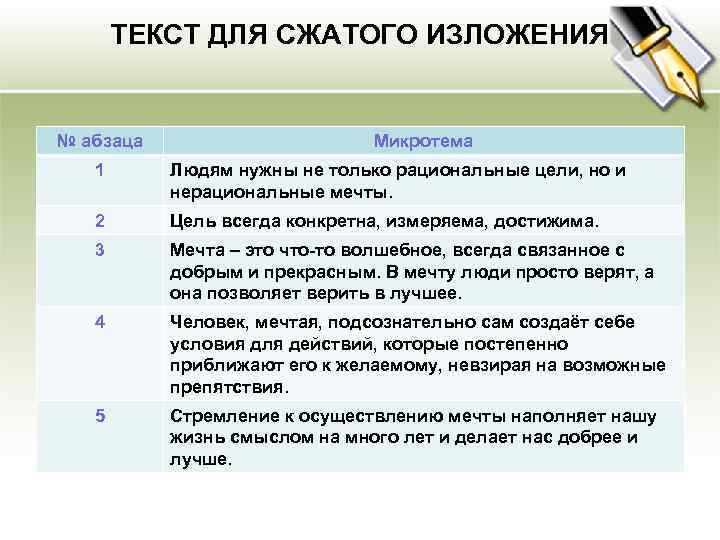 ТЕКСТ ДЛЯ СЖАТОГО ИЗЛОЖЕНИЯ

| № абзаца | Микротема |
|---|---|
| 1 | Людям нужны не только рациональные цели, но и нерациональные мечты. |
| 2 | Цель всегда конкретна, измеряема, достижима. |
| 3 | Мечта – это что-то волшебное, всегда связанное с добрым и прекрасным. В мечту люди просто верят, а она позволяет верить в лучшее. |
| 4 | Человек, мечтая, подсознательно сам создаёт себе условия для действий, которые постепенно приближают его к желаемому, невзирая на возможные препятствия. |
| 5 | Стремление к осуществлению мечты наполняет нашу жизнь смыслом на много лет и делает нас добрее и лучше. |